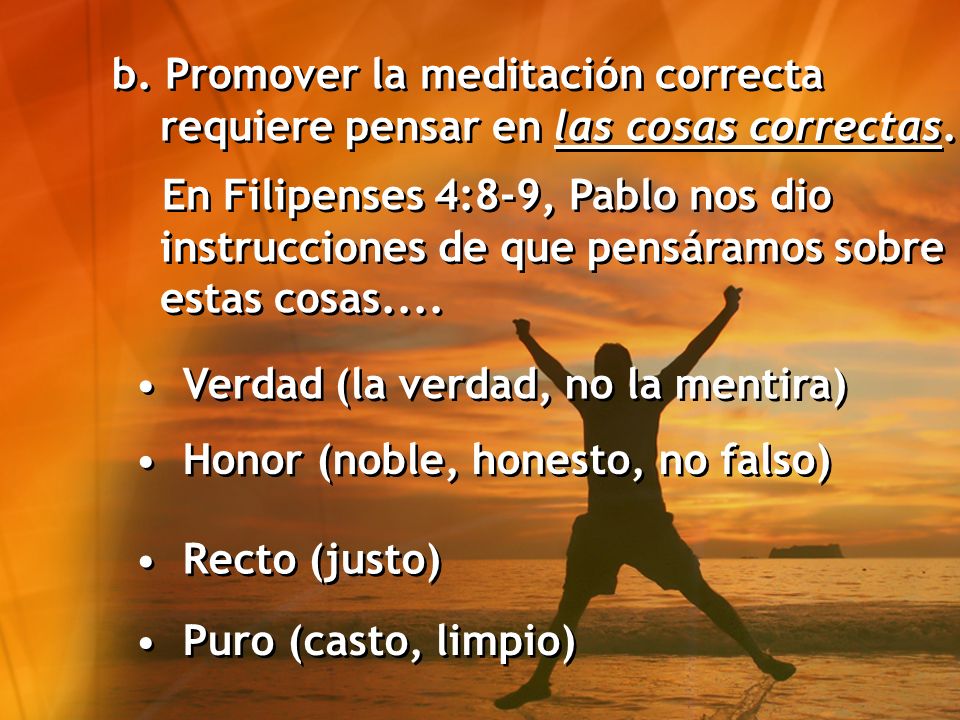 b. Promover la meditación correcta requiere pensar en las cosas correctas.

En Filipenses 4:8-9, Pablo nos dio instrucciones de que pensáramos sobre estas cosas....

• Verdad (la verdad, no la mentira)

• Honor (noble, honesto, no falso)

• Recto (justo)

• Puro (casto, limpio)